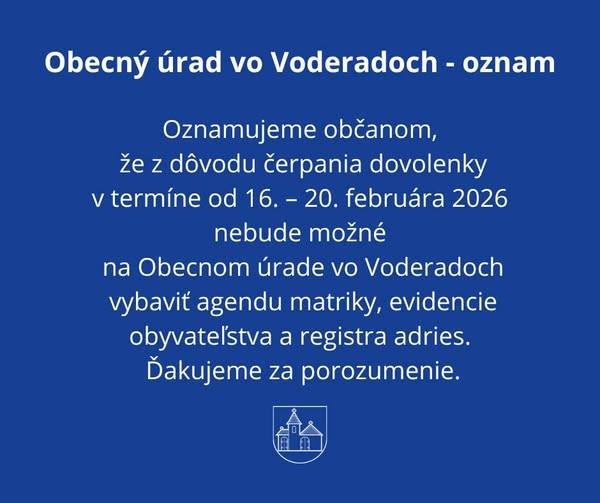 Obecný úrad vo Voderadoch - oznam

Oznamujeme občanom, že z dôvodu čerpania dovolenky v termíne od 16. – 20. februára 2026 nebude možné na Obecnom úrade vo Voderadoch vybaviť agendu matriky, evidencie obyvateľstva a registra adries. Ďakujeme za porozumenie.